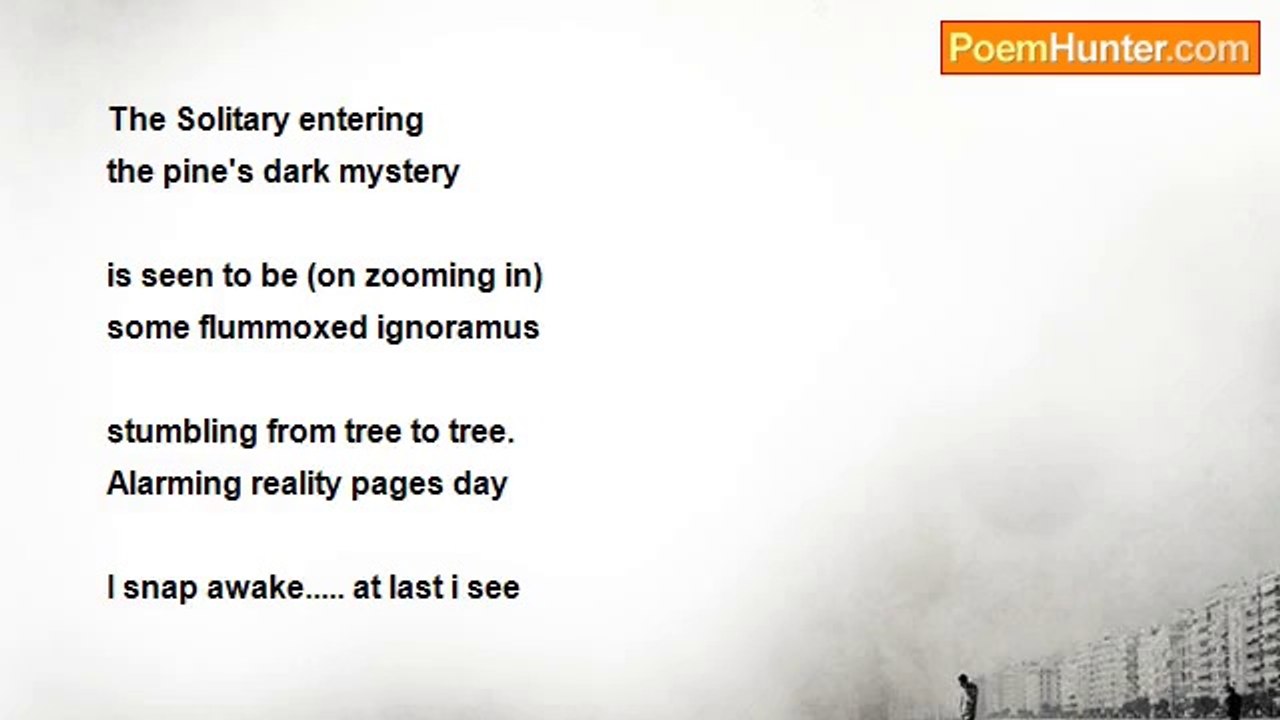 PoemHunter.com

The Solitary entering
the pine's dark mystery

is seen to be (on zooming in)
some flummoxed ignoramus

stumbling from tree to tree.
Alarming reality pages day

I snap awake..... at last i see